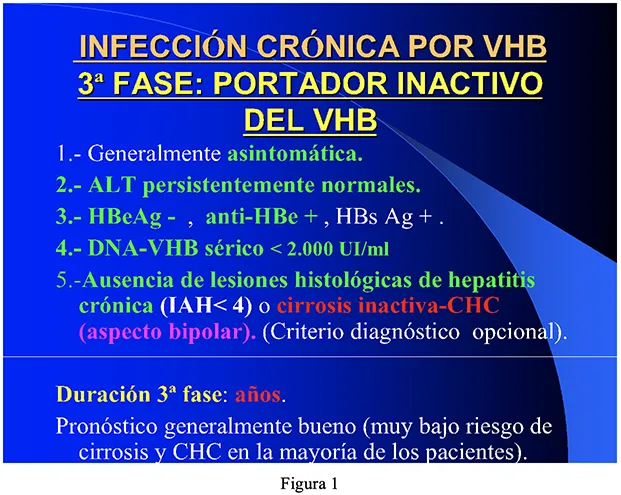 INFECCIÓN CRÓNICA POR VHB
3ª FASE: PORTADOR INACTIVO DEL VHB

1.- Generalmente asintomática.

2.- ALT persistentemente normales.

3.- HBeAg - , anti-HBe + , HBs Ag + .

4.- DNA-VHB sérico < 2.000 UI/ml

5.-Ausencia de lesiones histológicas de hepatitis crónica (IAH< 4) o cirrosis inactiva-CHC (aspecto bipolar). (Criterio diagnóstico opcional).

Duración 3ª fase: años.

Pronóstico generalmente bueno (muy bajo riesgo de cirrosis y CHC en la mayoría de los pacientes).

Figura 1